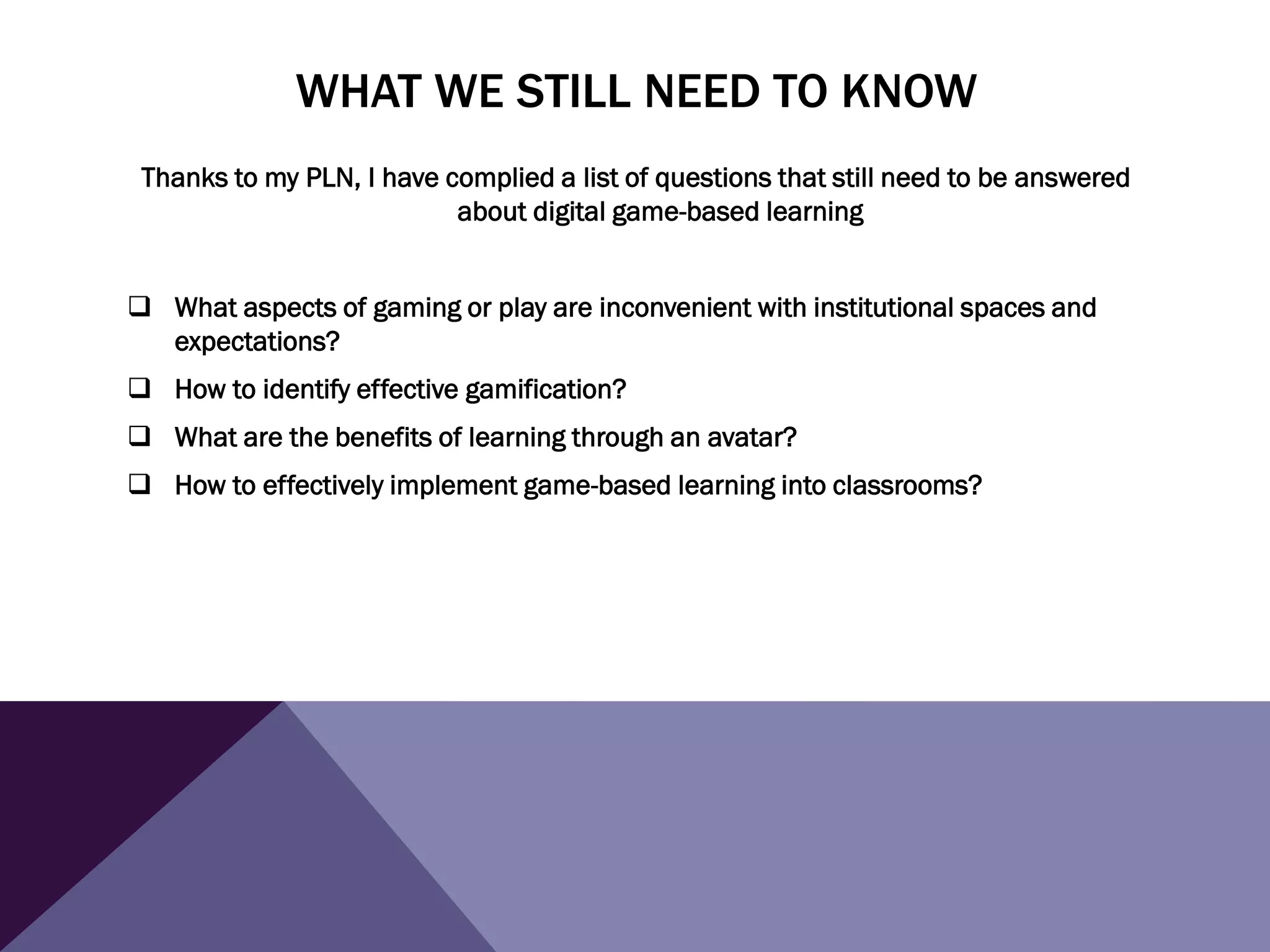 WHAT WE STILL NEED TO KNOW

Thanks to my PLN, I have complied a list of questions that still need to be answered about digital game-based learning

❑ What aspects of gaming or play are inconvenient with institutional spaces and expectations?

❑ How to identify effective gamification?

❑ What are the benefits of learning through an avatar?

❑ How to effectively implement game-based learning into classrooms?